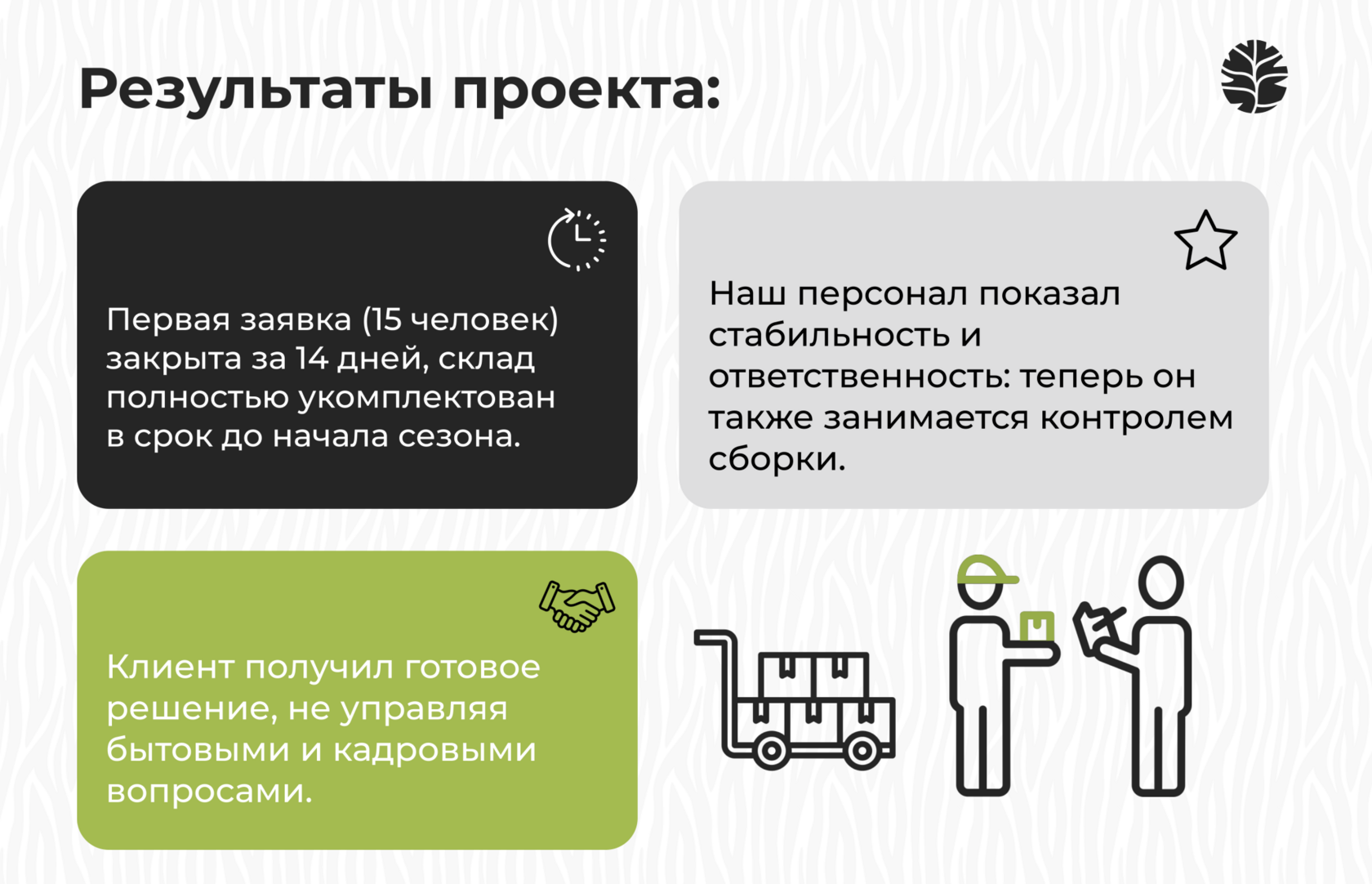 Результаты проекта:

Первая заявка (15 человек) закрыта за 14 дней, склад полностью укомплектован в срок до начала сезона.

Наш персонал показал стабильность и ответственность: теперь он также занимается контролем сборки.

Клиент получил готовое решение, не управляя бытовыми и кадровыми вопросами.